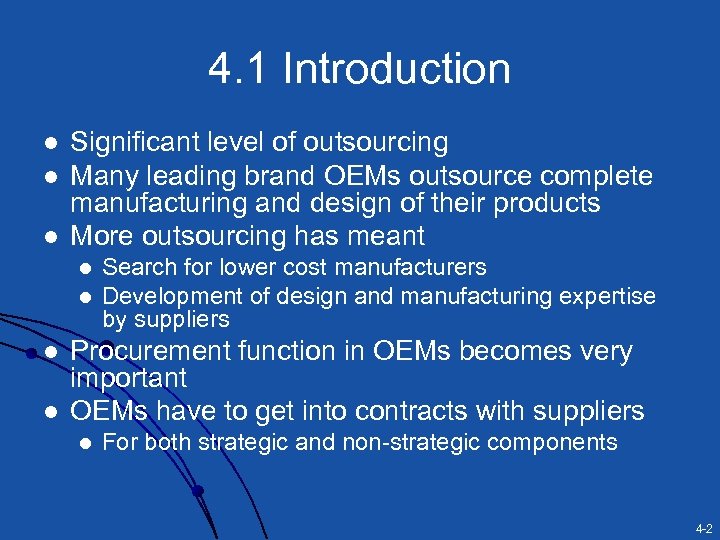 4.1 Introduction

- Significant level of outsourcing
- Many leading brand OEMs outsource complete manufacturing and design of their products
- More outsourcing has meant
  - Search for lower cost manufacturers
  - Development of design and manufacturing expertise by suppliers
- Procurement function in OEMs becomes very important
- OEMs have to get into contracts with suppliers
  - For both strategic and non-strategic components

4-2